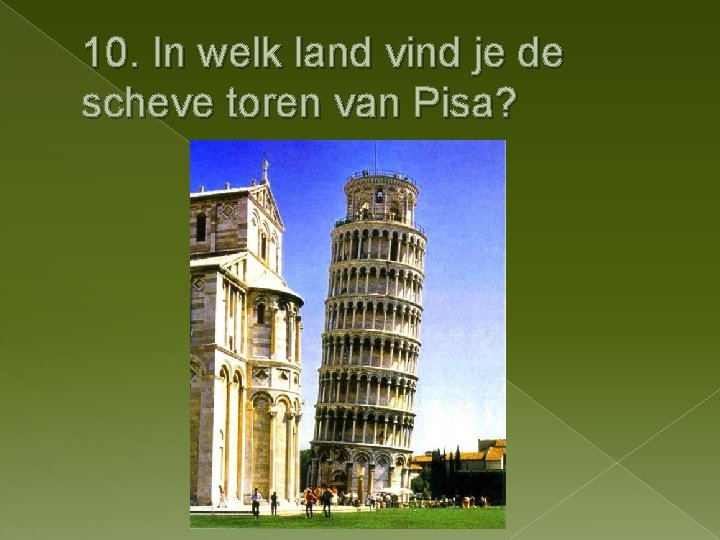 10. In welk land vind je de scheve toren van Pisa?